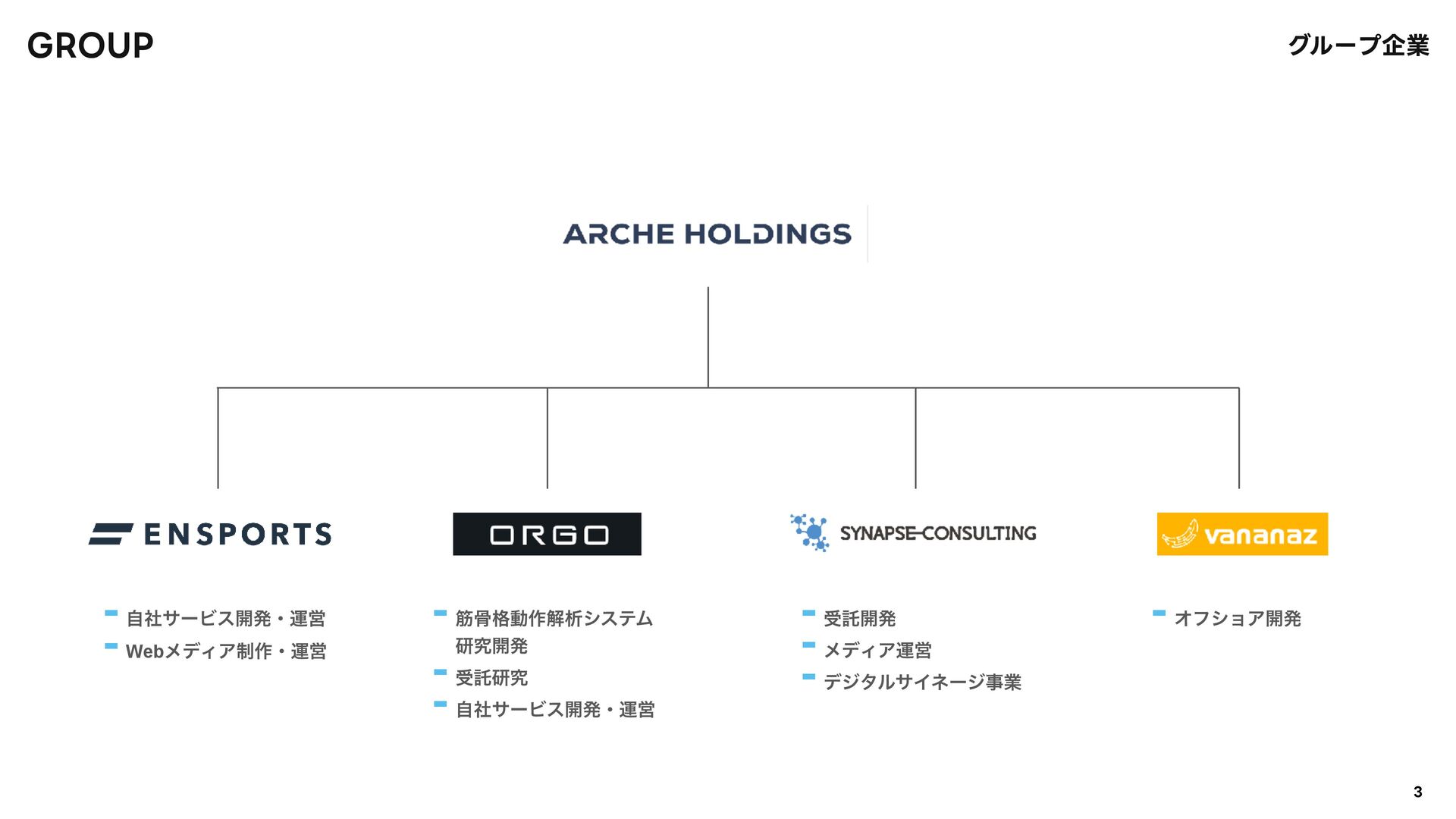 GROUP

グループ企業

ARCHE HOLDINGS

ENSPORTS

- 自社サービス開発・運営
- Webメディア制作・運営

ORGO

- 筋骨格動作解析システム研究開発
- 受託研究
- 自社サービス開発・運営

SYNAPSE-CONSULTING

- 受託開発
- メディア運営
- デジタルサイネージ事業

vananaz

- オフショア開発

3